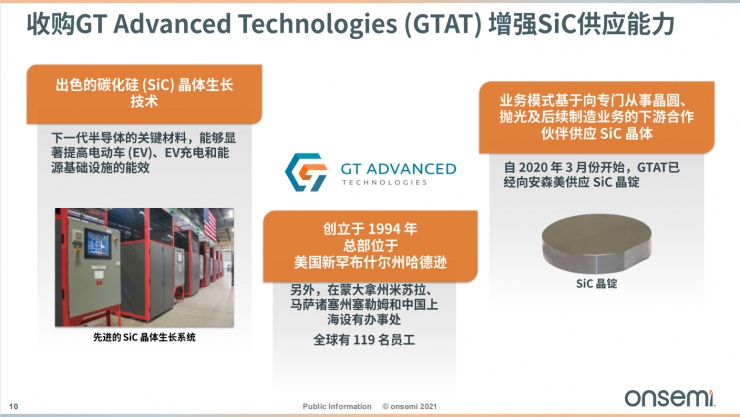 收购GT Advanced Technologies (GTAT) 增强SiC供应能力

出色的碳化硅 (SiC) 晶体生长技术

下一代半导体的关键材料，能够显著提高电动车 (EV)、EV充电和能源基础设施的能效

先进的 SiC 晶体生长系统

GT ADVANCED
TECHNOLOGIES

创立于 1994 年
总部位于
美国新罕布什尔州哈德逊

另外，在蒙大拿州米苏拉、马萨诸塞州塞勒姆和中国上海设有办事处

全球有 119 名员工

业务模式基于向专门从事晶圆、抛光及后续制造业务的下游合作伙伴供应 SiC 晶体

自 2020 年 3 月份开始，GTAT已经向安森美供应 SiC 晶锭

SiC 晶锭

10

Public Information © onsemi 2021

onsemi